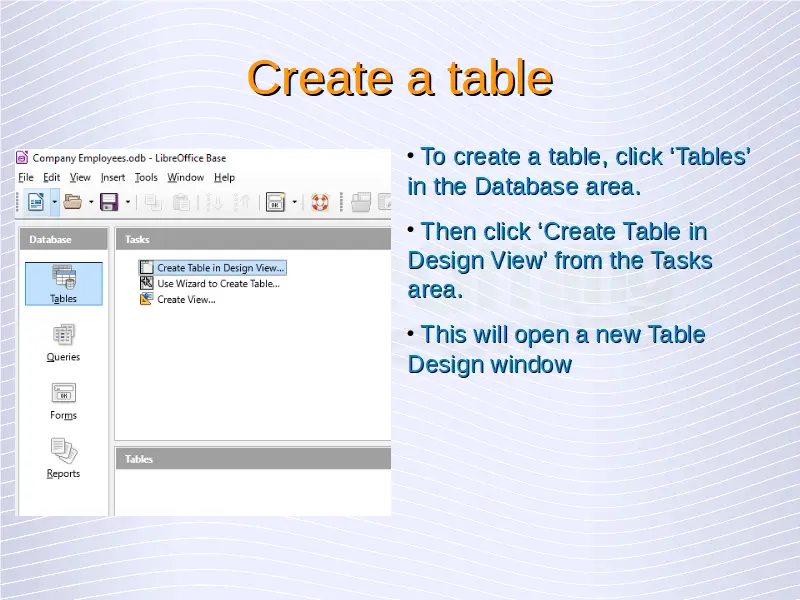 Create a table

Company Employees.odb - LibreOffice Base

File Edit View Insert Tools Window Help

Database

Tables

Queries

Forms

Reports

Tasks

Create Table in Design View...

Use Wizard to Create Table...

Create View...

Tables

• To create a table, click ‘Tables’ in the Database area.

• Then click ‘Create Table in Design View’ from the Tasks area.

• This will open a new Table Design window